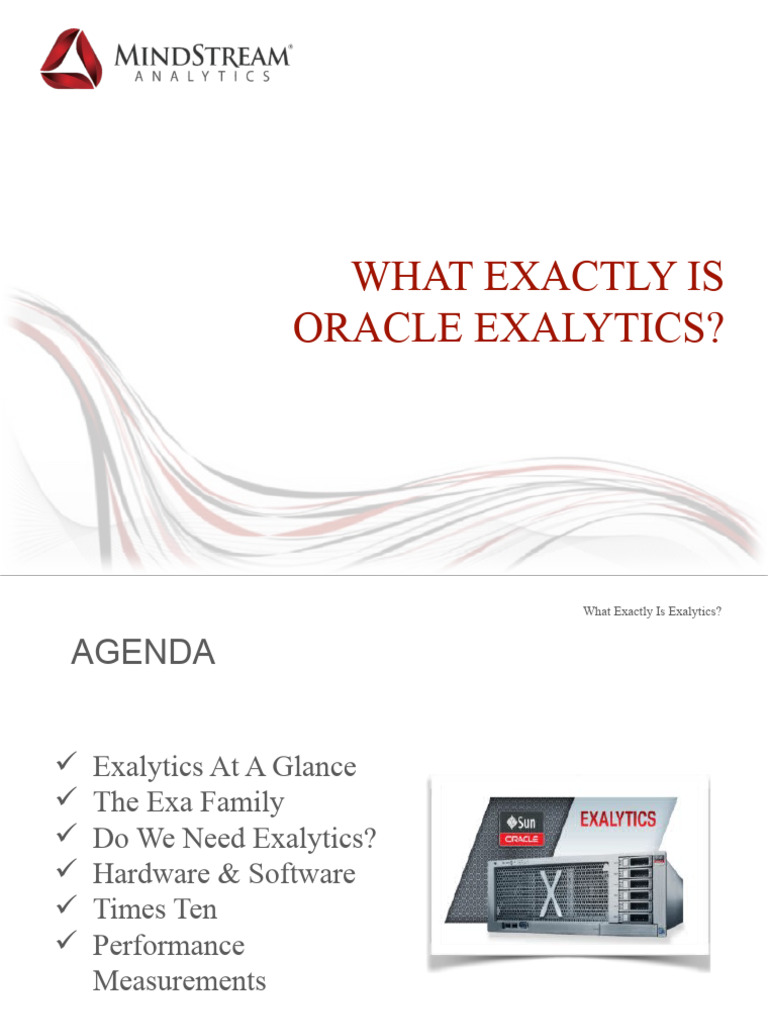 MINDSTREAM®
ANALYTICS

WHAT EXACTLY IS ORACLE EXALYTICS?

What Exactly Is Exalytics?

AGENDA

✓ Exalytics At A Glance
✓ The Exa Family
✓ Do We Need Exalytics?
✓ Hardware & Software
✓ Times Ten
✓ Performance Measurements

Sun
ORACLE
EXALYTICS
X